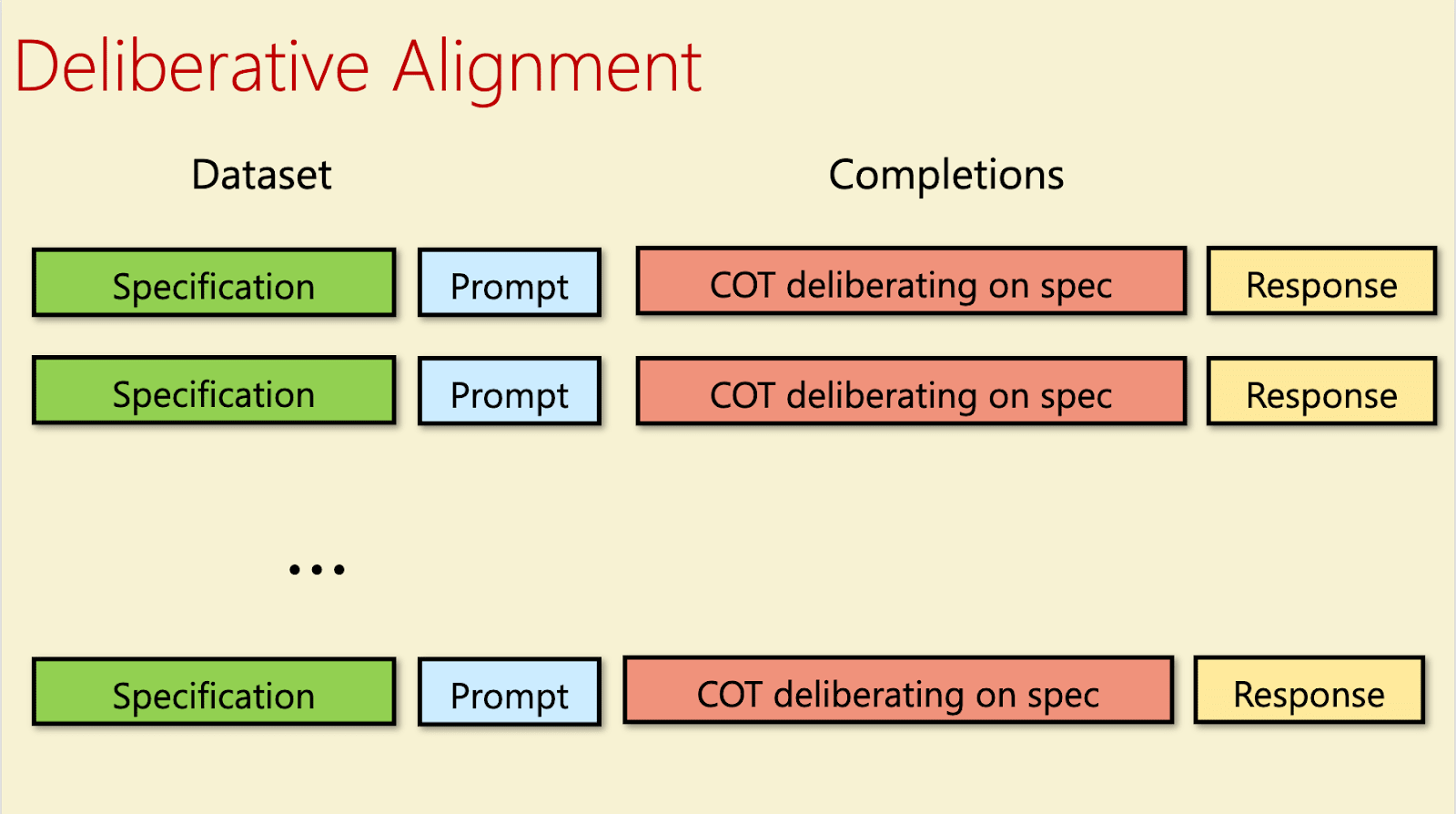 Deliberative Alignment

Dataset

Completions

Specification

Prompt

COT deliberating on spec

Response

Specification

Prompt

COT deliberating on spec

Response

...

Specification

Prompt

COT deliberating on spec

Response